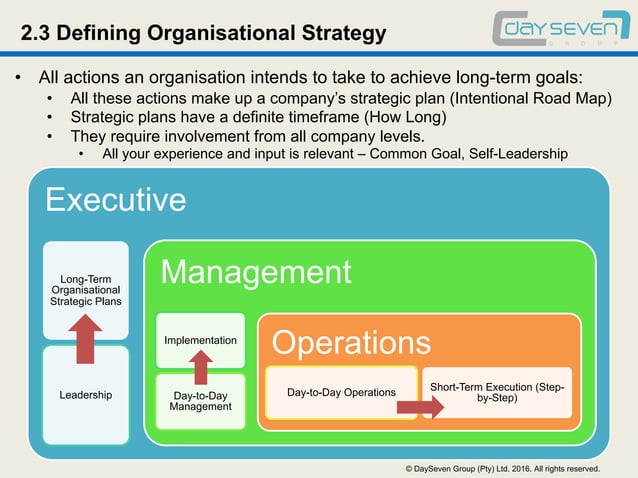 2.3 Defining Organisational Strategy

DAY SEVEN
GROUP

• All actions an organisation intends to take to achieve long-term goals:
  • All these actions make up a company's strategic plan (Intentional Road Map)
  • Strategic plans have a definite timeframe (How Long)
  • They require involvement from all company levels.
    • All your experience and input is relevant – Common Goal, Self-Leadership

Executive

Long-Term Organisational Strategic Plans

Leadership

Management

Implementation

Day-to-Day Management

Operations

Day-to-Day Operations

Short-Term Execution (Step-by-Step)

© DaySeven Group (Pty) Ltd. 2016. All rights reserved.